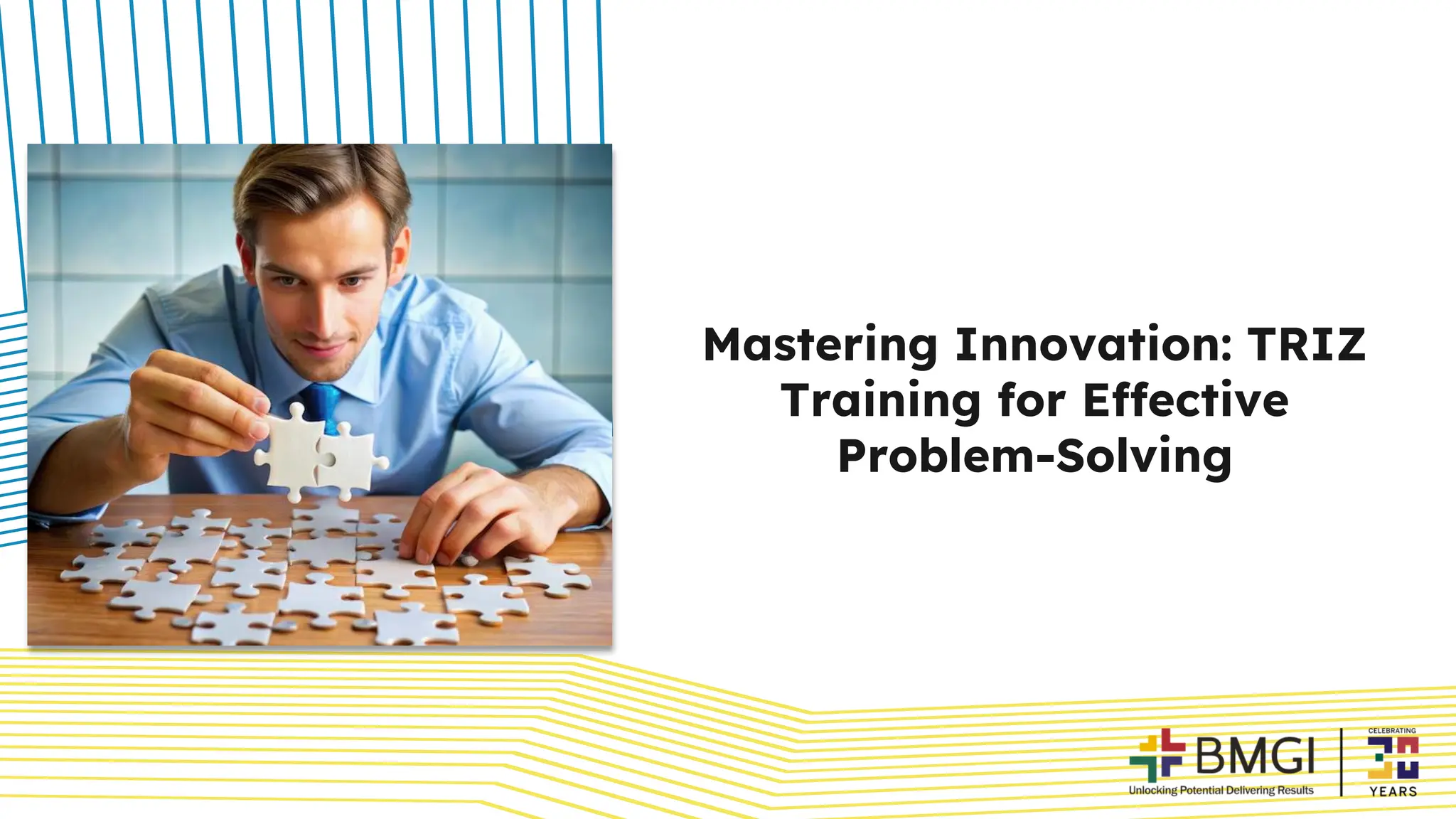 Mastering Innovation: TRIZ Training for Effective Problem-Solving

BMGI
Unlocking Potential Delivering Results

CELEBRATING
30
YEARS